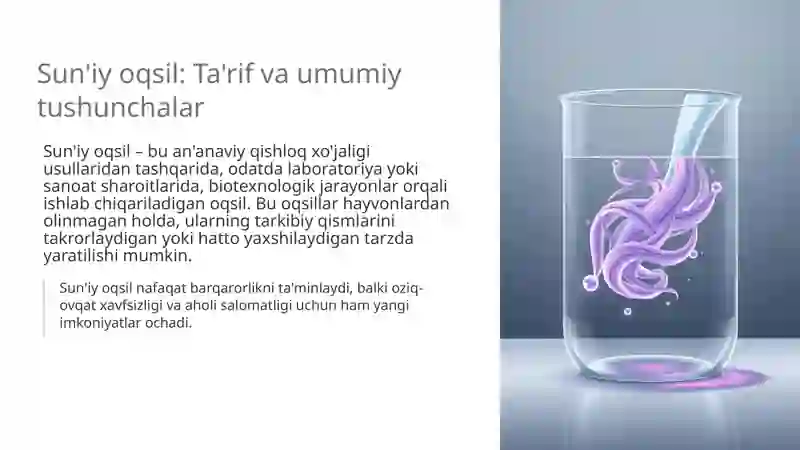 Sun'iy oqsil: Ta'rif va umumiy tushunchalar

Sun'iy oqsil – bu an'anaviy qishloq xo'jaligi usullaridan tashqarida, odatda laboratoriya yoki sanoat sharoitlarida, biotexnologik jarayonlar orqali ishlab chiqariladigan oqsil. Bu oqsillar hayvonlardan olinmagan holda, ularning tarkibiy qismlarini takrorlaydigan yoki hatto yaxshilaydigan tarzda yaratilishi mumkin.

Sun'iy oqsil nafaqat barqarorlikni ta'minlaydi, balki oziq-ovqat xavfsizligi va aholi salomatligi uchun ham yangi imkoniyatlar ochadi.